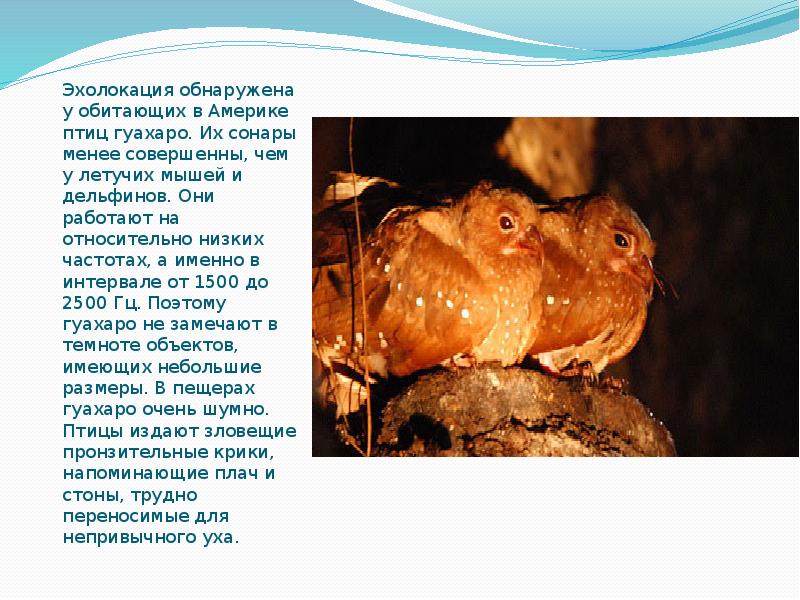 Эхолокация обнаружена у обитающих в Америке птиц гуахаро. Их сонары менее совершенны, чем у летучих мышей и дельфинов. Они работают на относительно низких частотах, а именно в интервале от 1500 до 2500 Гц. Поэтому гуахаро не замечают в темноте объектов, имеющих небольшие размеры. В пещерах гуахаро очень шумно. Птицы издают зловещие пронзительные крики, напоминающие плач и стоны, трудно переносимые для непривычного уха.